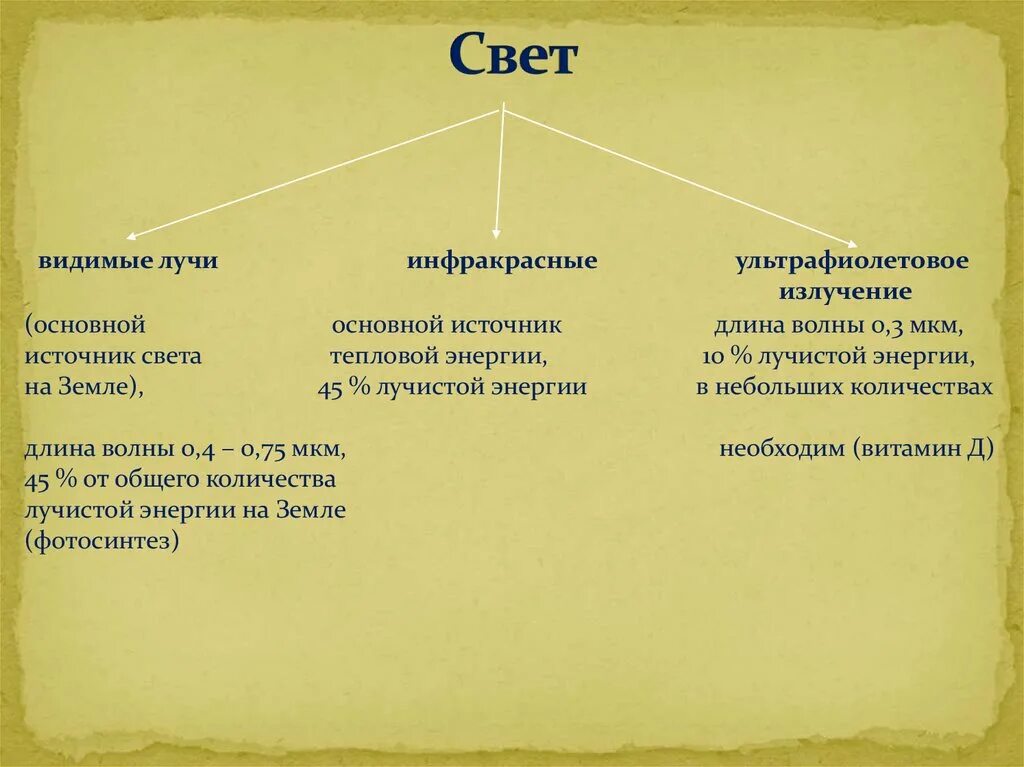 Свет

видимые лучи

(основной источник света на Земле),

длина волны 0,4 – 0,75 мкм, 45 % от общего количества лучистой энергии на Земле (фотосинтез)

инфракрасные

основной источник тепловой энергии, 45 % лучистой энергии

ультрафиолетовое излучение

длина волны 0,3 мкм, 10 % лучистой энергии, в небольших количествах

необходим (витамин Д)